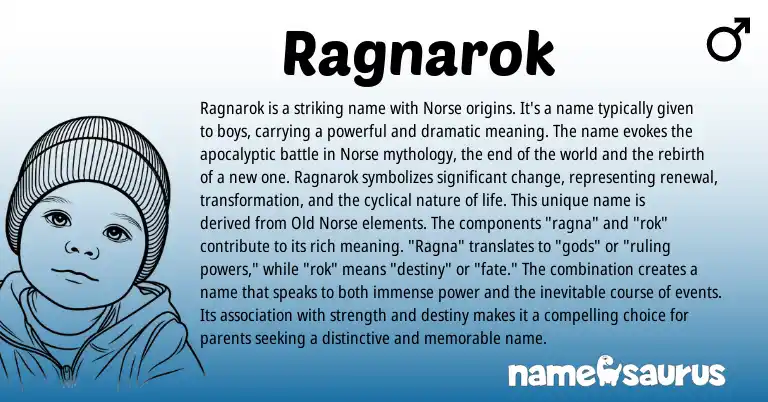 Ragnarok

♂

Ragnarok is a striking name with Norse origins. It's a name typically given to boys, carrying a powerful and dramatic meaning. The name evokes the apocalyptic battle in Norse mythology, the end of the world and the rebirth of a new one. Ragnarok symbolizes significant change, representing renewal, transformation, and the cyclical nature of life. This unique name is derived from Old Norse elements. The components "ragna" and "rok" contribute to its rich meaning. "Ragna" translates to "gods" or "ruling powers," while "rok" means "destiny" or "fate." The combination creates a name that speaks to both immense power and the inevitable course of events. Its association with strength and destiny makes it a compelling choice for parents seeking a distinctive and memorable name.

namesaurus